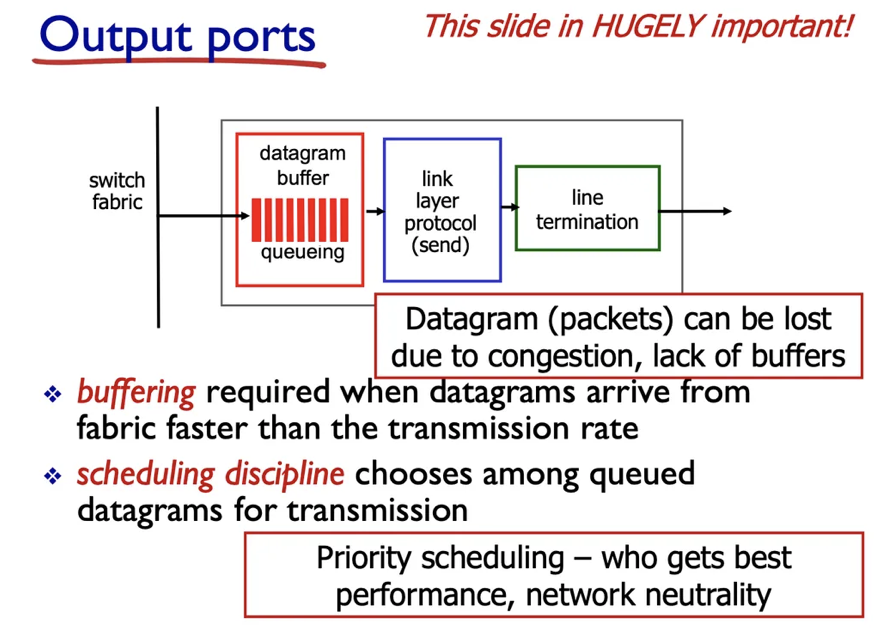 Output ports

This slide in HUGELY important!

switch fabric

datagram buffer

queueing

link layer protocol (send)

line termination

Datagram (packets) can be lost due to congestion, lack of buffers

❖ buffering required when datagrams arrive from fabric faster than the transmission rate

❖ scheduling discipline chooses among queued datagrams for transmission

Priority scheduling – who gets best performance, network neutrality